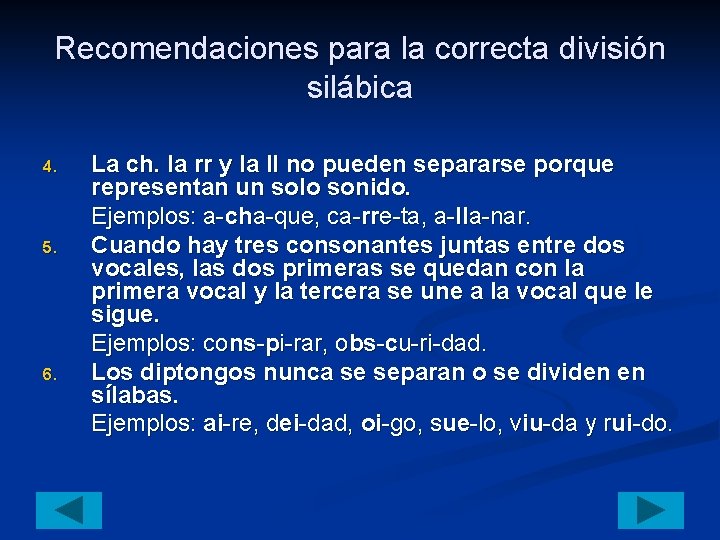 Recomendaciones para la correcta división silábica

4. La ch. la rr y la ll no pueden separarse porque representan un solo sonido.

Ejemplos: a-cha-que, ca-rre-ta, a-lla-nar.

5. Cuando hay tres consonantes juntas entre dos vocales, las dos primeras se quedan con la primera vocal y la tercera se une a la vocal que le sigue.

Ejemplos: cons-pi-rar, obs-cu-ri-dad.

6. Los diptongos nunca se separan o se dividen en sílabas.

Ejemplos: ai-re, dei-dad, oi-go, sue-lo, viu-da y rui-do.